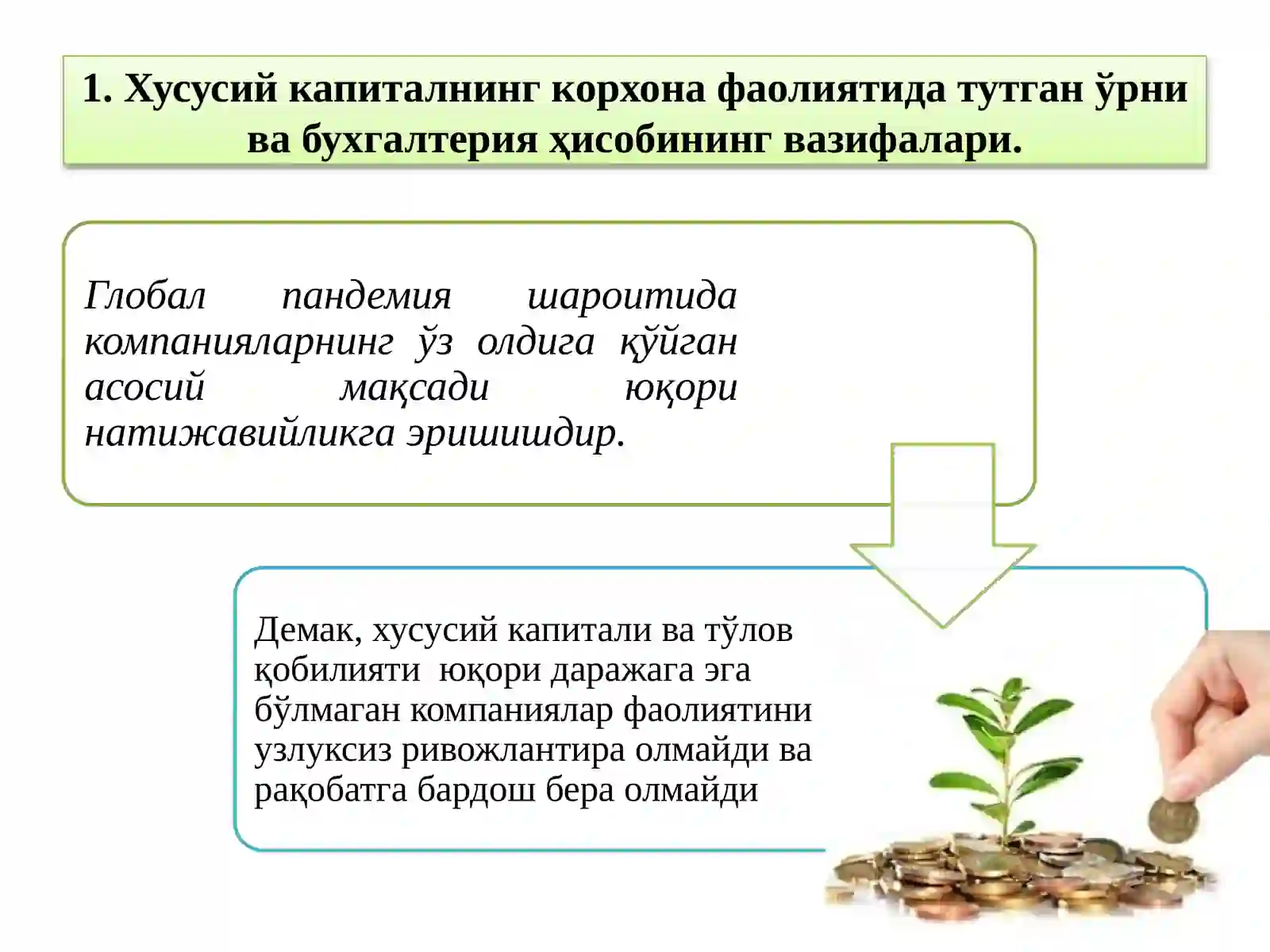 1. Хусусий капиталнинг корхона фаолиятида тутган ўрни ва бухгалтерия ҳисобининг вазифалари.

Глобал пандемия шароитида компанияларнинг ўз олдига қўйган асосий мақсади юқори натижавийликга эришишдир.

Демак, хусусий капитали ва тўлов қобилияти юқори даражага эга бўлмаган компаниялар фаолиятини узлуксиз ривожлантира олмайди ва рақобатга бардош бера олмайди